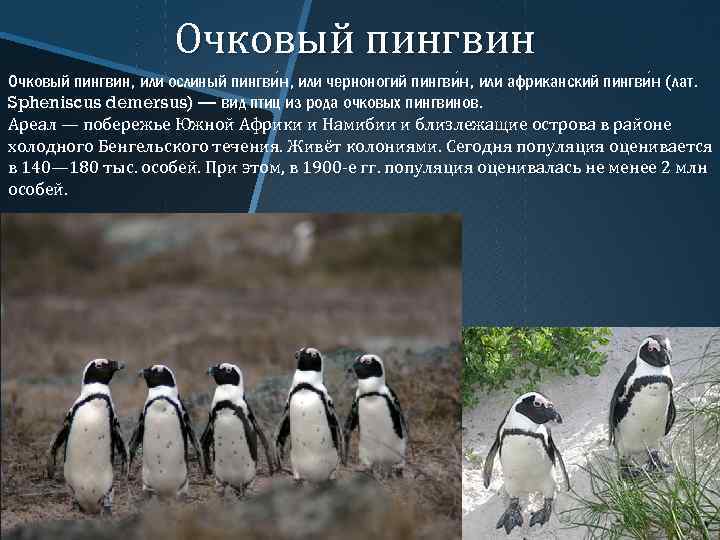 Очковый пингвин

Очковый пингвин, или ослиный пингви́н, или черноногий пингви́н, или африканский пингви́н (лат. Spheniscus demersus) — вид птиц из рода очковых пингвинов.
Ареал — побережье Южной Африки и Намибии и близлежащие острова в районе холодного Бенгельского течения. Живёт колониями. Сегодня популяция оценивается в 140—180 тыс. особей. При этом, в 1900-е гг. популяция оценивалась не менее 2 млн особей.